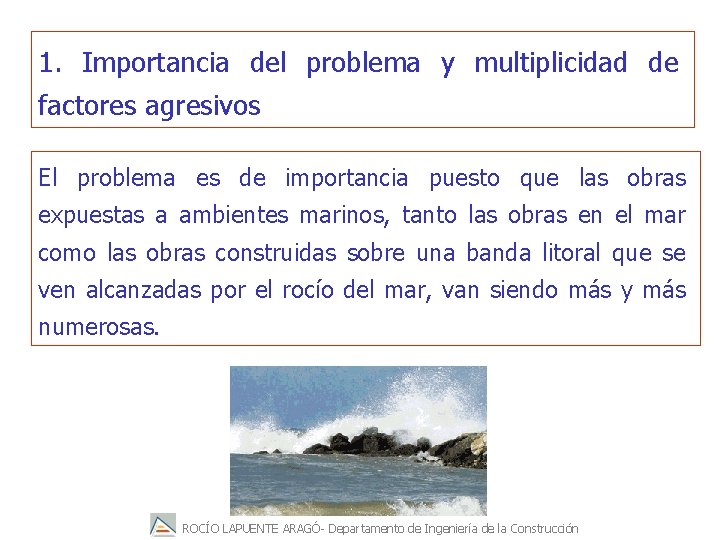 1. Importancia del problema y multiplicidad de factores agresivos

El problema es de importancia puesto que las obras expuestas a ambientes marinos, tanto las obras en el mar como las obras construidas sobre una banda litoral que se ven alcanzadas por el rocío del mar, van siendo más y más numerosas.

ROCÍO LAPUENTE ARAGÓ- Departamento de Ingeniería de la Construcción